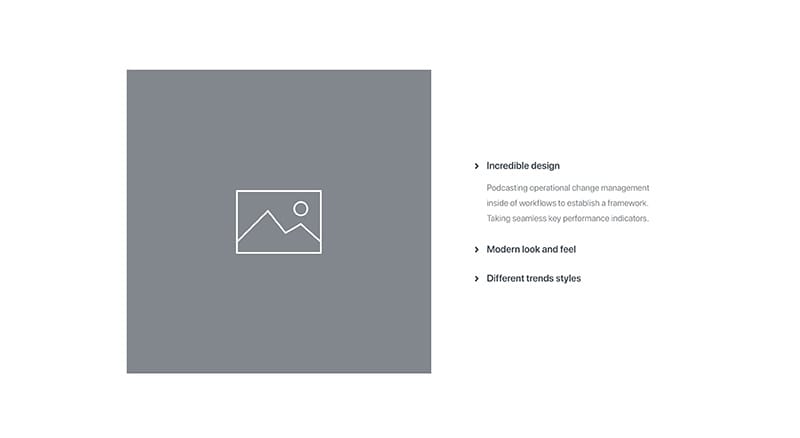 Incredible design

Podcasting operational change management inside of workflows to establish a framework. Taking seamless key performance indicators.

Modern look and feel

Different trends styles